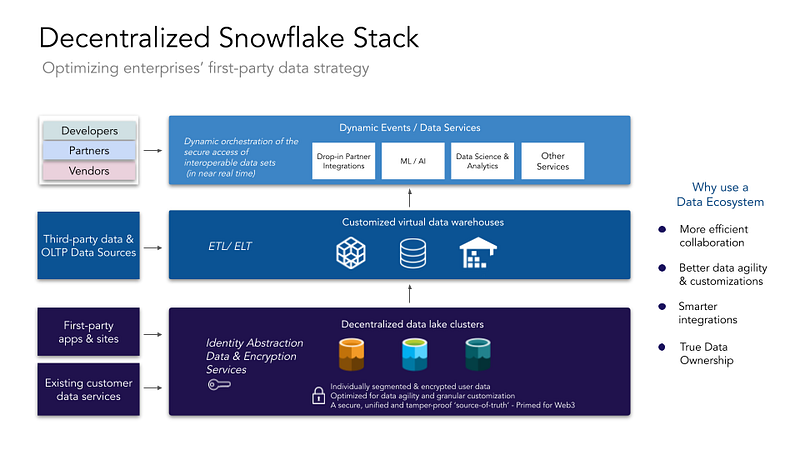 Decentralized Snowflake Stack

Optimizing enterprises' first-party data strategy

Developers
Partners
Vendors

Dynamic Events / Data Services

Dynamic orchestration of the secure access of interoperable data sets (in near real time)

Drop-in Partner Integrations

ML / AI

Data Science & Analytics

Other Services

Third-party data & OLTP Data Sources

Customized virtual data warehouses

ETL/ ELT

First-party apps & sites

Existing customer data services

Decentralized data lake clusters

Identity Abstraction Data & Encryption Services

Individually segmented & encrypted user data
Optimized for data agility and granular customization
A secure, unified and tamper-proof 'source-of-truth' - Primed for Web3

Why use a Data Ecosystem

More efficient collaboration

Better data agility & customizations

Smarter integrations

True Data Ownership